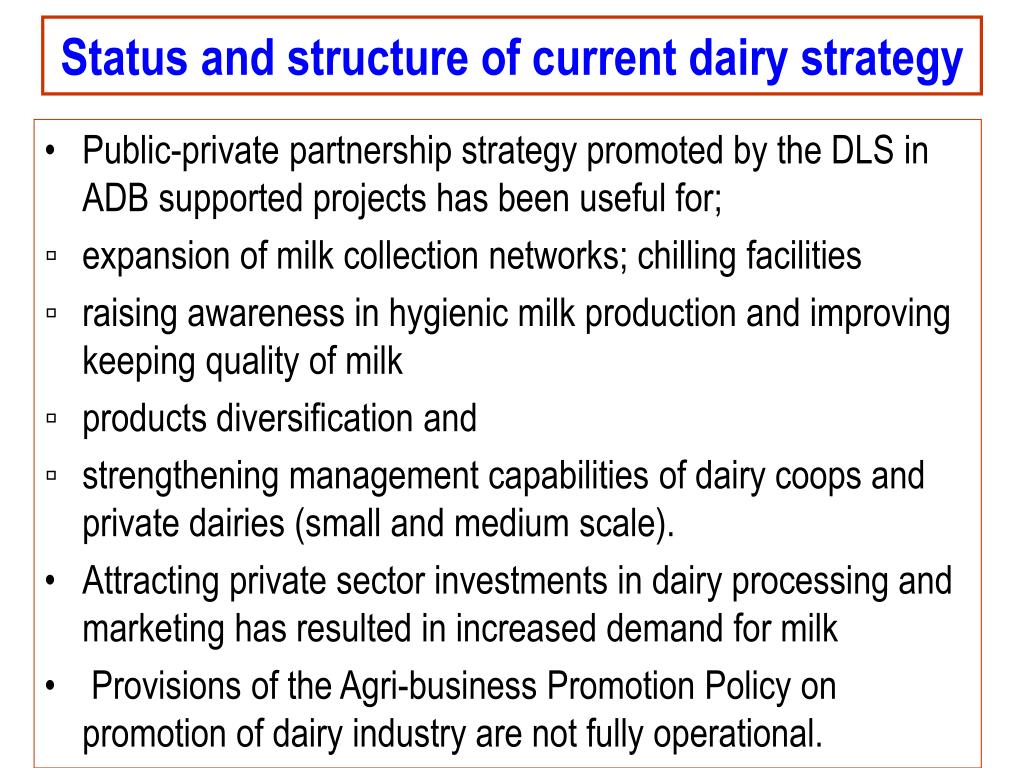 Status and structure of current dairy strategy

• Public-private partnership strategy promoted by the DLS in ADB supported projects has been useful for;
▫ expansion of milk collection networks; chilling facilities
▫ raising awareness in hygienic milk production and improving keeping quality of milk
▫ products diversification and
▫ strengthening management capabilities of dairy coops and private dairies (small and medium scale).
• Attracting private sector investments in dairy processing and marketing has resulted in increased demand for milk
• Provisions of the Agri-business Promotion Policy on promotion of dairy industry are not fully operational.